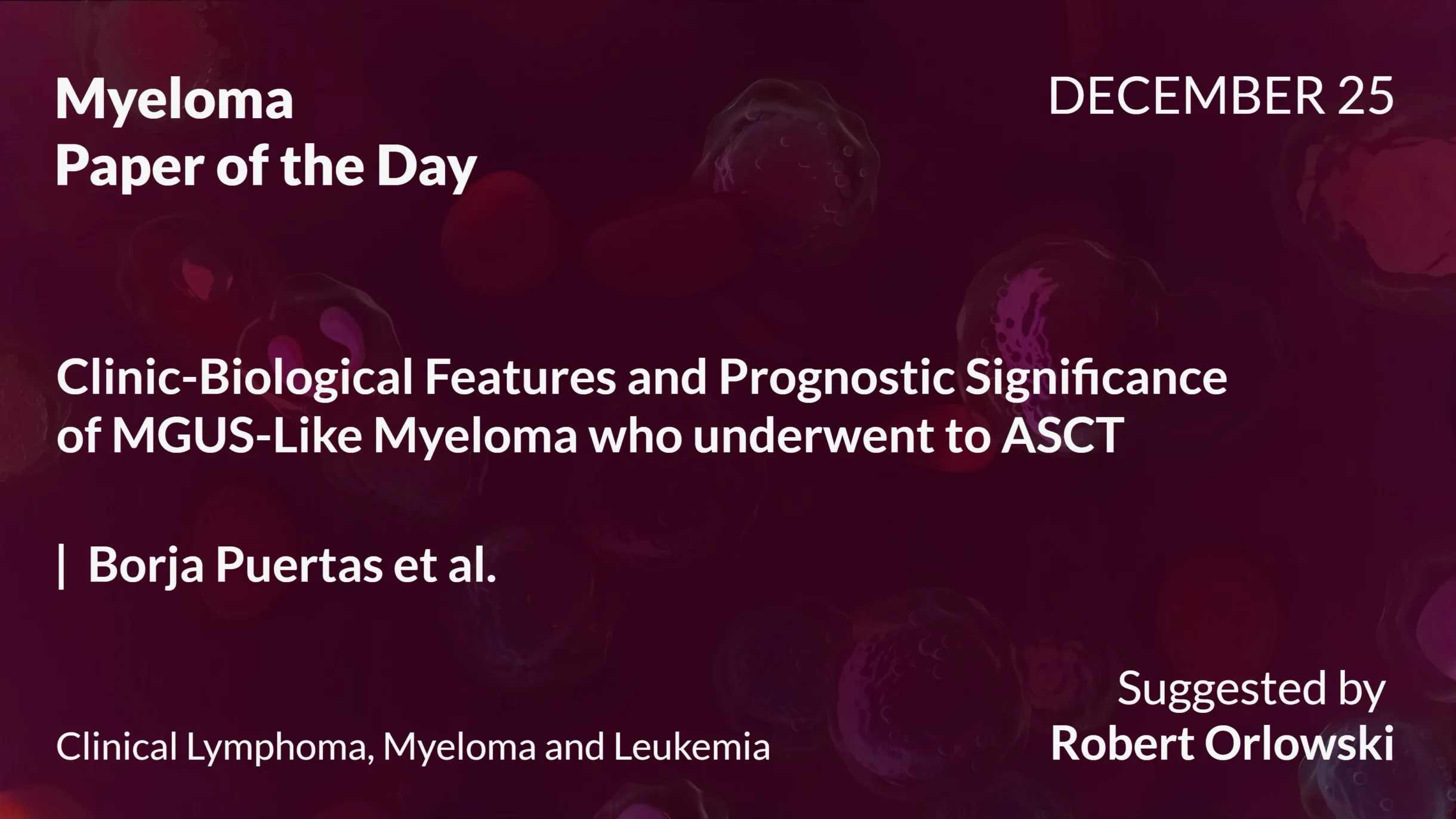 Myeloma
Paper of the Day

DECEMBER 25

Clinic-Biological Features and Prognostic Significance of MGUS-Like Myeloma who underwent to ASCT

| Borja Puertas et al.

Clinical Lymphoma, Myeloma and Leukemia

Suggested by
Robert Orlowski